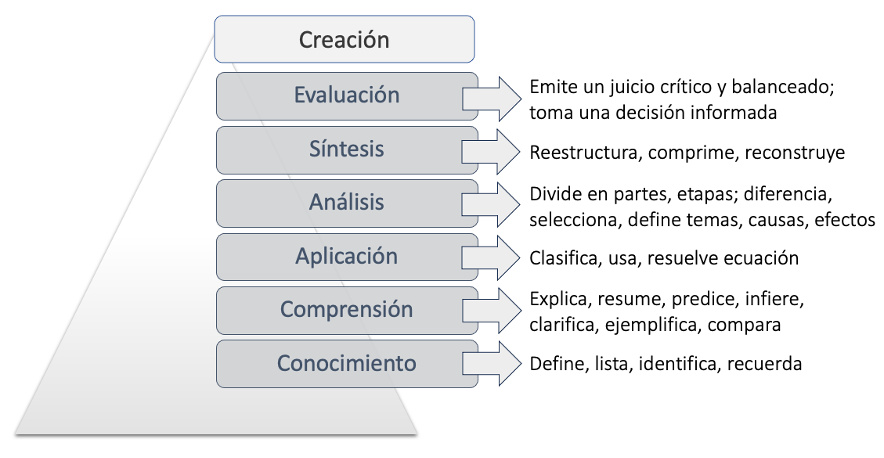 Creación

Evaluación
Emite un juicio crítico y balanceado; toma una decisión informada

Síntesis
Reestructura, comprime, reconstruye

Análisis
Divide en partes, etapas; diferencia, selecciona, define temas, causas, efectos

Aplicación
Clasifica, usa, resuelve ecuación

Comprensión
Explica, resume, predice, infiere, clarifica, ejemplifica, compara

Conocimiento
Define, lista, identifica, recuerda